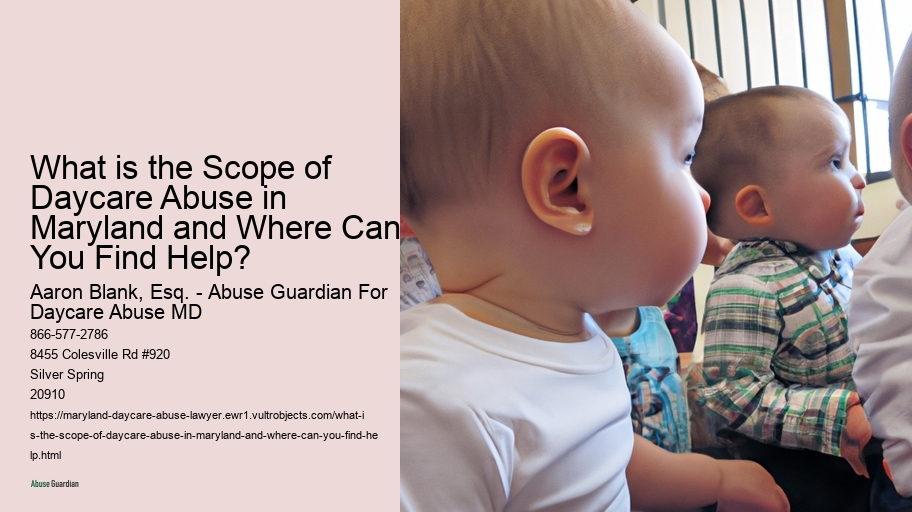 What is the Scope of Daycare Abuse in Maryland and Where Can You Find Help?

Aaron Blank, Esq. - Abuse Guardian For Daycare Abuse MD

866-577-2786

8455 Colesville Rd #920

Silver Spring

20910

https://maryland-daycare-abuse-lawyer.ewr1.vultrobjects.com/what-is-the-scope-of-daycare-abuse-in-maryland-and-where-can-you-find-help.html

Abuse Guardian